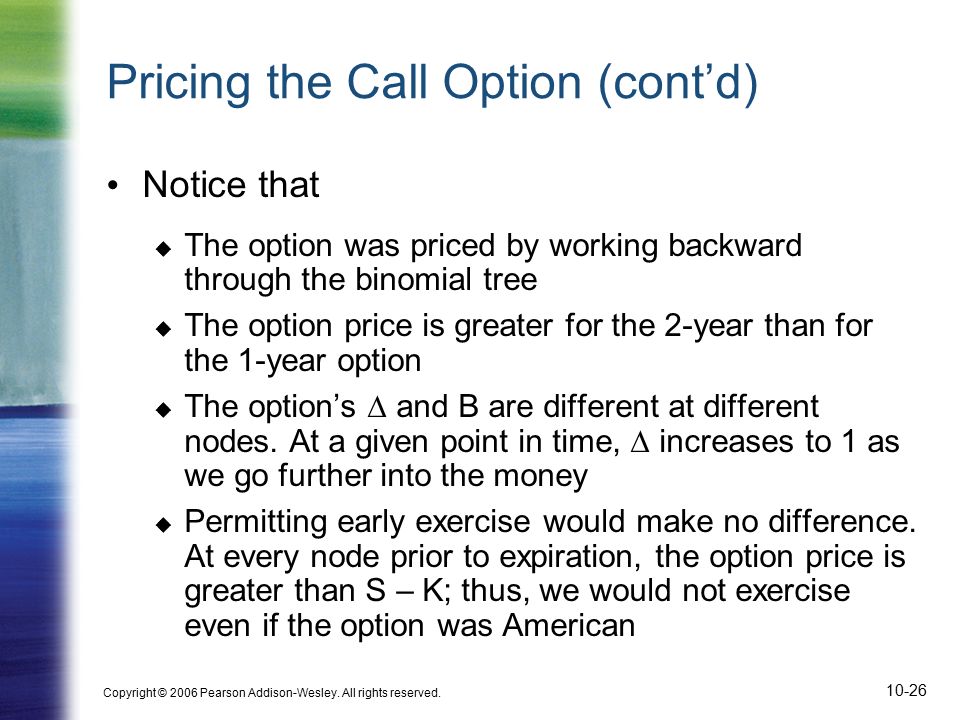 Pricing the Call Option (cont'd)

• Notice that

◆ The option was priced by working backward through the binomial tree

◆ The option price is greater for the 2-year than for the 1-year option

◆ The option's $\Delta$ and B are different at different nodes. At a given point in time, $\Delta$ increases to 1 as we go further into the money

◆ Permitting early exercise would make no difference. At every node prior to expiration, the option price is greater than S – K; thus, we would not exercise even if the option was American

Copyright © 2006 Pearson Addison-Wesley. All rights reserved.

10-26